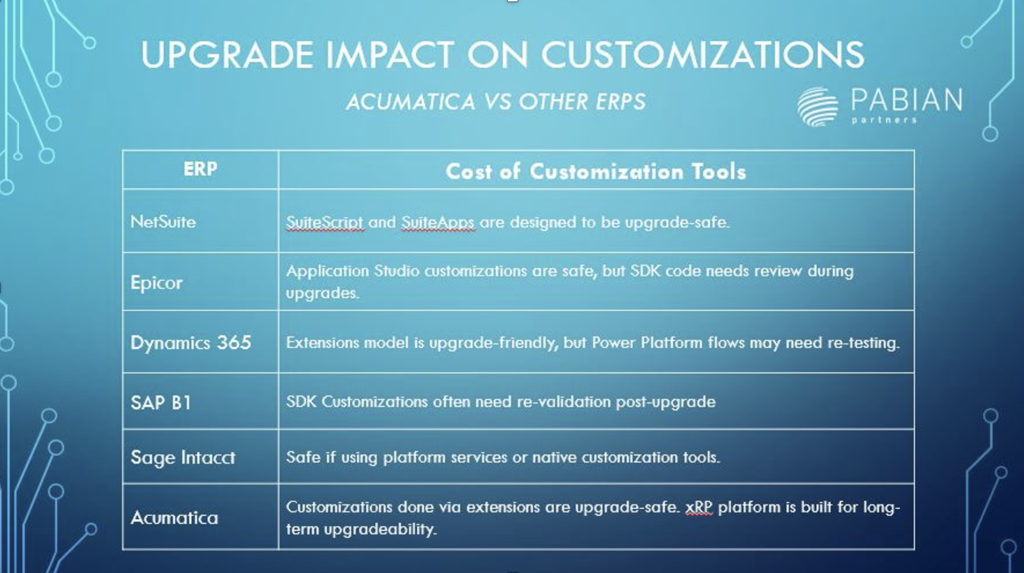 UPGRADE IMPACT ON CUSTOMIZATIONS

ACUMATICA VS OTHER ERPS

PABIAN partners

| ERP | Cost of Customization Tools |
|---|---|
| NetSuite | SuiteScript and SuiteApps are designed to be upgrade-safe. |
| Epicor | Application Studio customizations are safe, but SDK code needs review during upgrades. |
| Dynamics 365 | Extensions model is upgrade-friendly, but Power Platform flows may need re-testing. |
| SAP B1 | SDK Customizations often need re-validation post-upgrade |
| Sage Intacct | Safe if using platform services or native customization tools. |
| Acumatica | Customizations done via extensions are upgrade-safe. xRP platform is built for long-term upgradeability. |